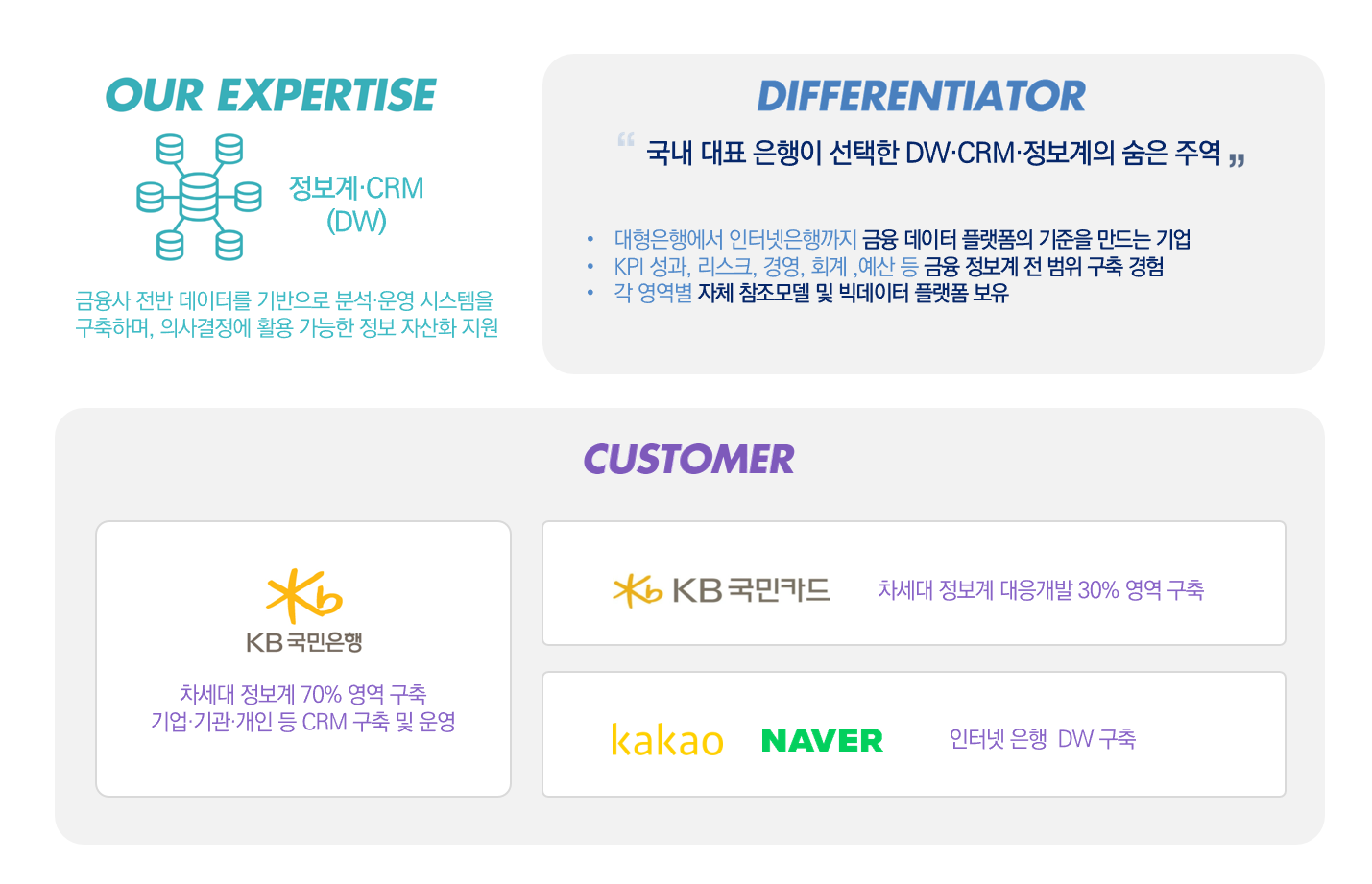 OUR EXPERTISE

정보계·CRM (DW)

금융사 전반 데이터를 기반으로 분석·운영 시스템을 구축하며, 의사결정에 활용 가능한 정보 자산화 지원

DIFFERENTIATOR

“ 국내 대표 은행이 선택한 DW·CRM·정보계의 숨은 주역 ”

• 대형은행에서 인터넷은행까지 금융 데이터 플랫폼의 기준을 만드는 기업
• KPI 성과, 리스크, 경영, 회계 ,예산 등 금융 정보계 전 범위 구축 경험
• 각 영역별 자체 참조모델 및 빅데이터 플랫폼 보유

CUSTOMER

KB국민은행

차세대 정보계 70% 영역 구축
기업·기관·개인 등 CRM 구축 및 운영

KB국민카드

차세대 정보계 대응개발 30% 영역 구축

kakao NAVER

인터넷 은행 DW 구축